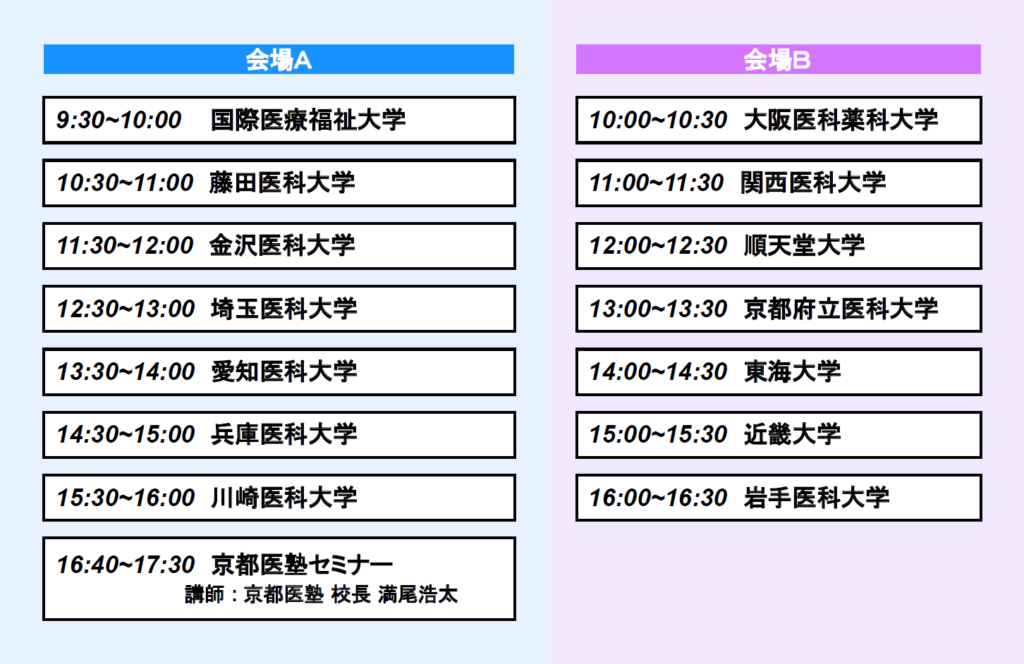 会場A

9:30~10:00 国際医療福祉大学

10:30~11:00 藤田医科大学

11:30~12:00 金沢医科大学

12:30~13:00 埼玉医科大学

13:30~14:00 愛知医科大学

14:30~15:00 兵庫医科大学

15:30~16:00 川崎医科大学

16:40~17:30 京都医塾セミナー
講師：京都医塾 校長 満尾浩太

会場B

10:00~10:30 大阪医科薬科大学

11:00~11:30 関西医科大学

12:00~12:30 順天堂大学

13:00~13:30 京都府立医科大学

14:00~14:30 東海大学

15:00~15:30 近畿大学

16:00~16:30 岩手医科大学